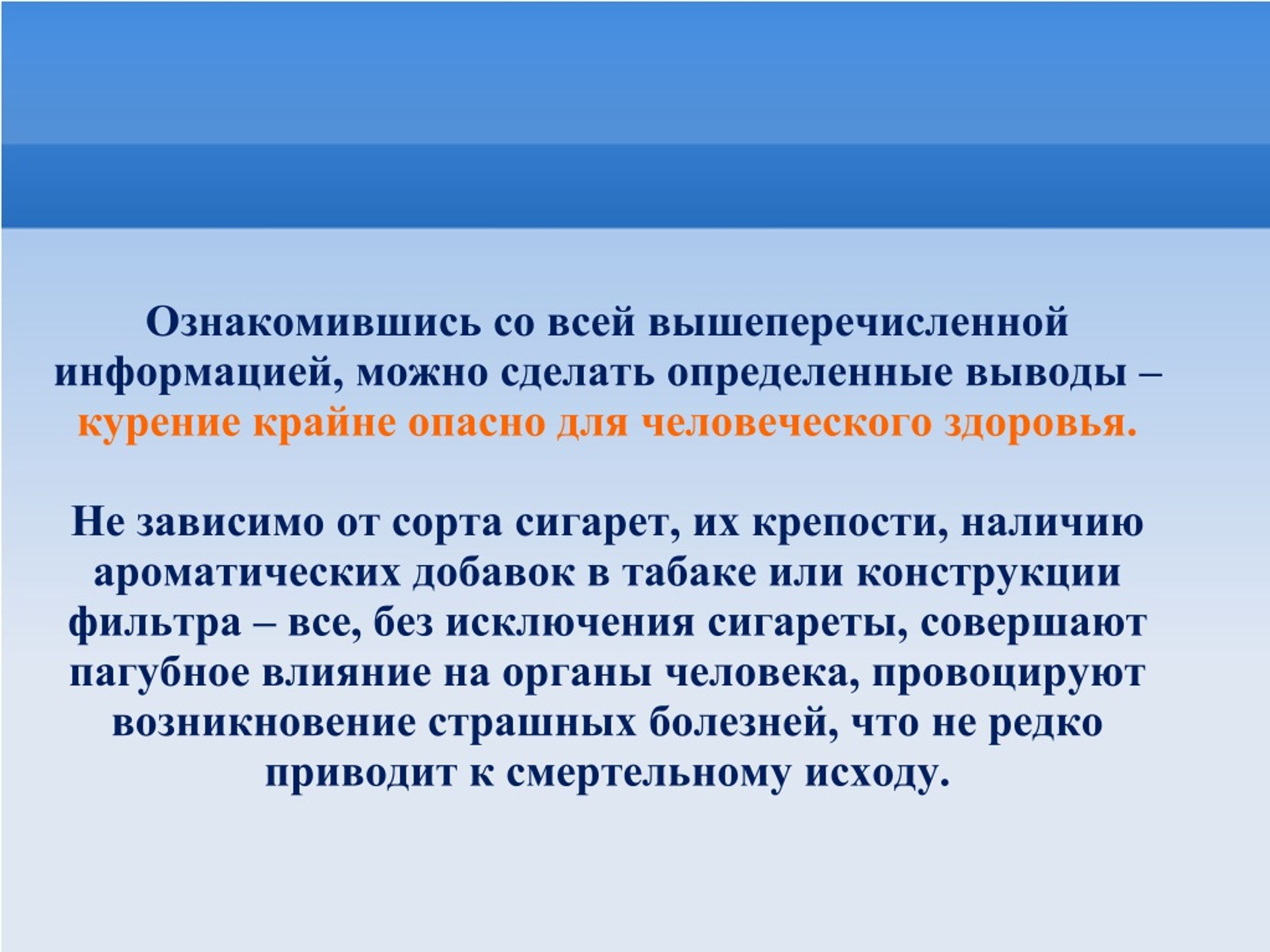 Ознакомившись со всей вышеперечисленной информацией, можно сделать определенные выводы – курение крайне опасно для человеческого здоровья.

Не зависимо от сорта сигарет, их крепости, наличию ароматических добавок в табаке или конструкции фильтра – все, без исключения сигареты, совершают пагубное влияние на органы человека, провоцируют возникновение страшных болезней, что не редко приводит к смертельному исходу.